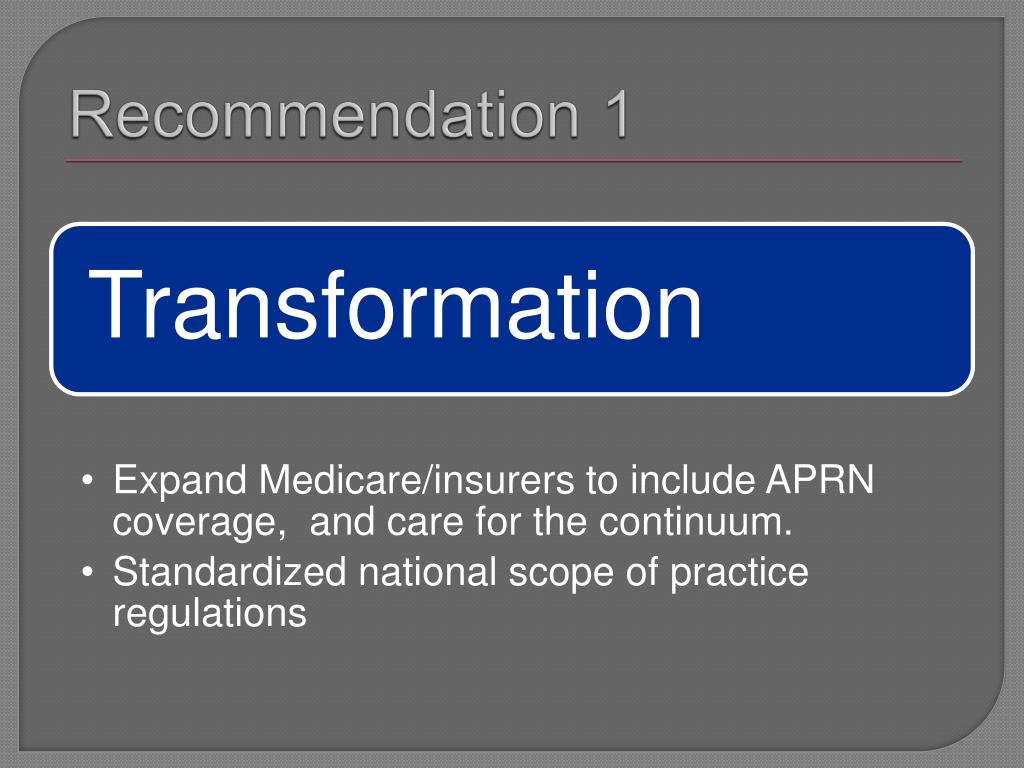 Recommendation 1

Transformation

• Expand Medicare/insurers to include APRN coverage,  and care for the continuum.
• Standardized national scope of practice regulations